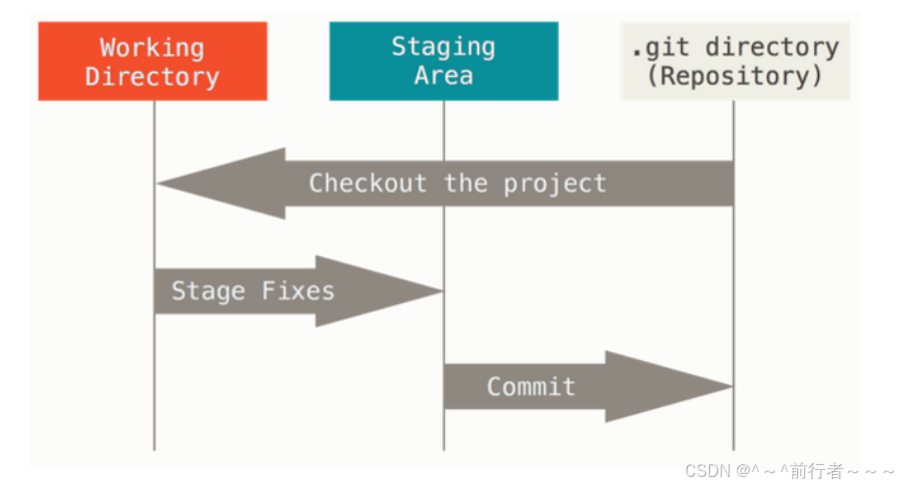 Working Directory

Staging Area

.git directory (Repository)

Checkout the project

Stage Fixes

Commit

CSDN @^～^前行者～～～